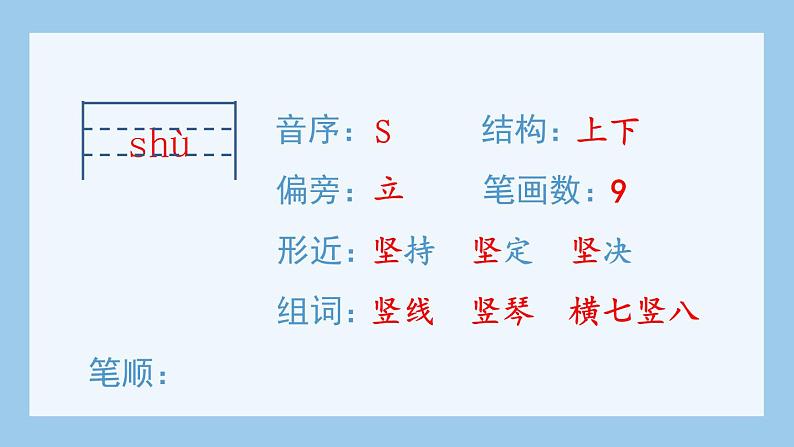 shù

音序：S　结构：上下

偏旁：立　笔画数：9

形近：坚持　坚定　坚决

组词：竖线　竖琴　横七竖八

笔顺：